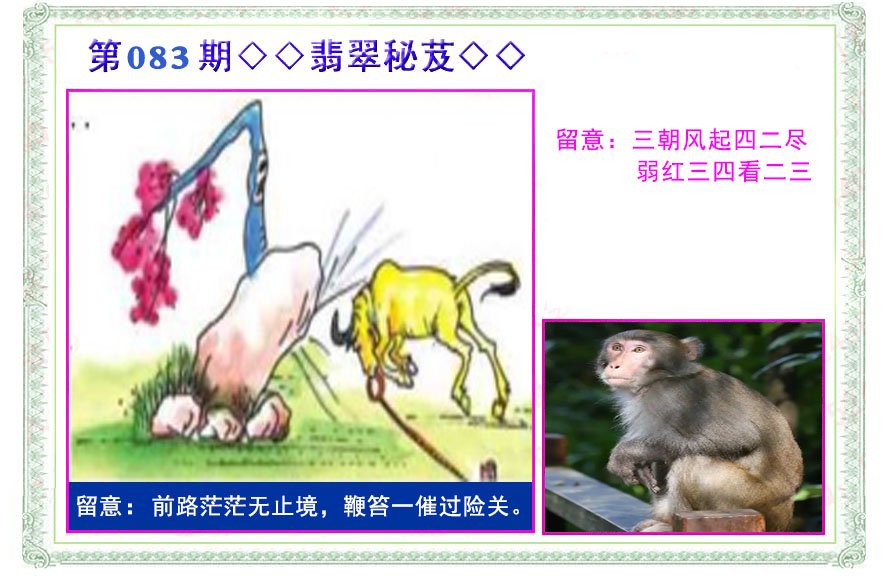 第083期◇◇翡翠秘芨◇◇

留意：三朝风起四二尽
弱红三四看二三

留意：前路茫茫无止境，鞭笞一催过险关。